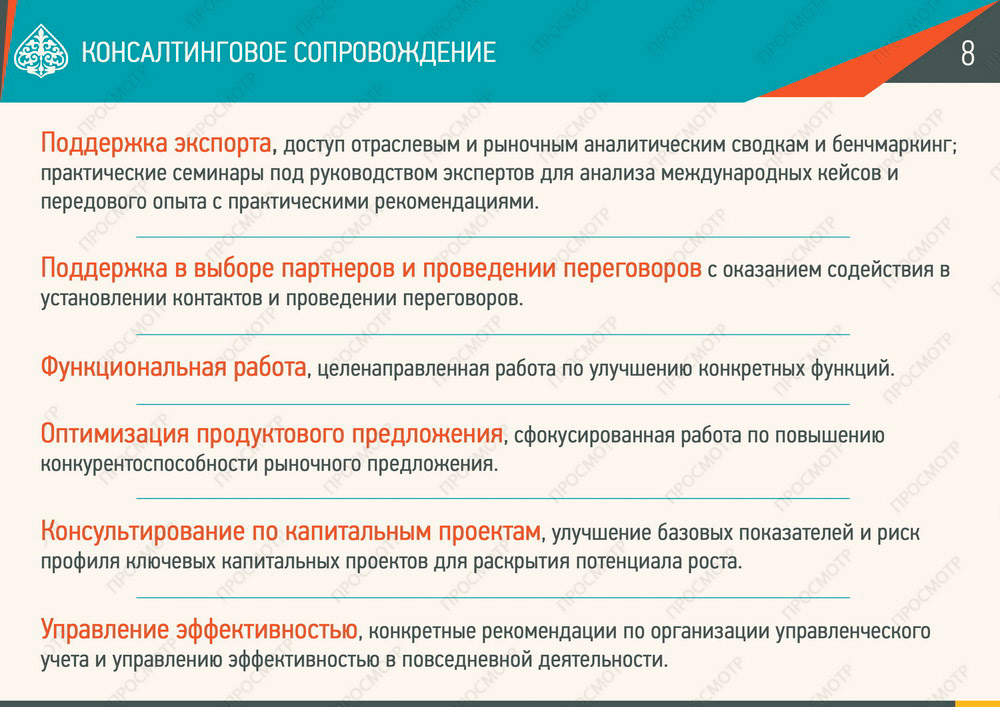 КОНСАЛТИНГОВОЕ СОПРОВОЖДЕНИЕ

8

Поддержка экспорта, доступ отраслевым и рыночным аналитическим сводкам и бенчмаркинг; практические семинары под руководством экспертов для анализа международных кейсов и передового опыта с практическими рекомендациями.

Поддержка в выборе партнеров и проведении переговоров с оказанием содействия в установлении контактов и проведении переговоров.

Функциональная работа, целенаправленная работа по улучшению конкретных функций.

Оптимизация продуктового предложения, сфокусированная работа по повышению конкурентоспособности рыночного предложения.

Консультирование по капитальным проектам, улучшение базовых показателей и риск профиля ключевых капитальных проектов для раскрытия потенциала роста.

Управление эффективностью, конкретные рекомендации по организации управленческого учета и управлению эффективностью в повседневной деятельности.

ПРОСМОТР